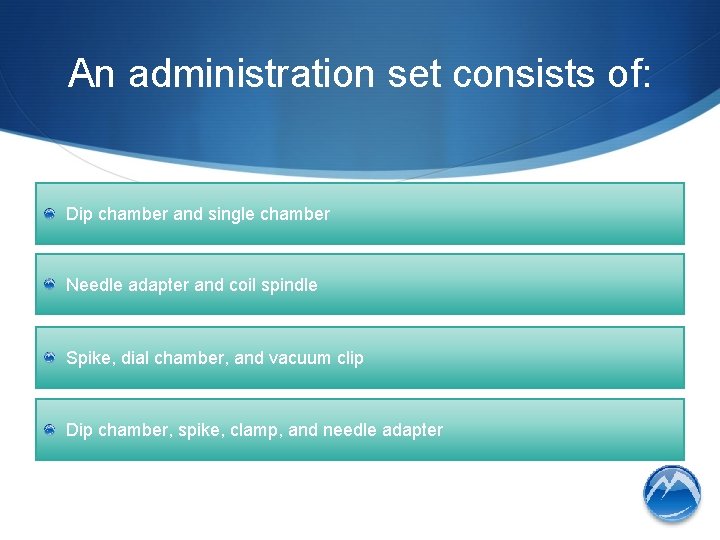 An administration set consists of:

Dip chamber and single chamber

Needle adapter and coil spindle

Spike, dial chamber, and vacuum clip

Dip chamber, spike, clamp, and needle adapter